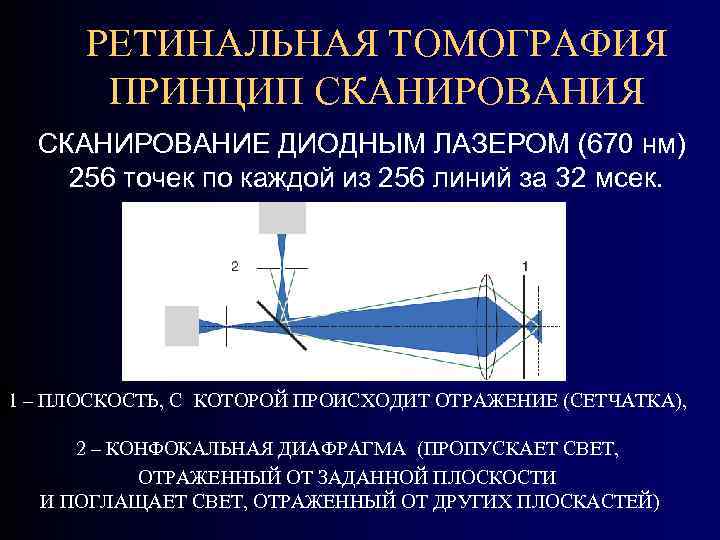 РЕТИНАЛЬНАЯ ТОМОГРАФИЯ
ПРИНЦИП СКАНИРОВАНИЯ

СКАНИРОВАНИЕ ДИОДНЫМ ЛАЗЕРОМ (670 нм)
256 точек по каждой из 256 линий за 32 мсек.

2

1

1 – ПЛОСКОСТЬ, С КОТОРОЙ ПРОИСХОДИТ ОТРАЖЕНИЕ (СЕТЧАТКА),

2 – КОНФОКАЛЬНАЯ ДИАФРАГМА (ПРОПУСКАЕТ СВЕТ, ОТРАЖЕННЫЙ ОТ ЗАДАННОЙ ПЛОСКОСТИ И ПОГЛАЩАЕТ СВЕТ, ОТРАЖЕННЫЙ ОТ ДРУГИХ ПЛОСКАСТЕЙ)